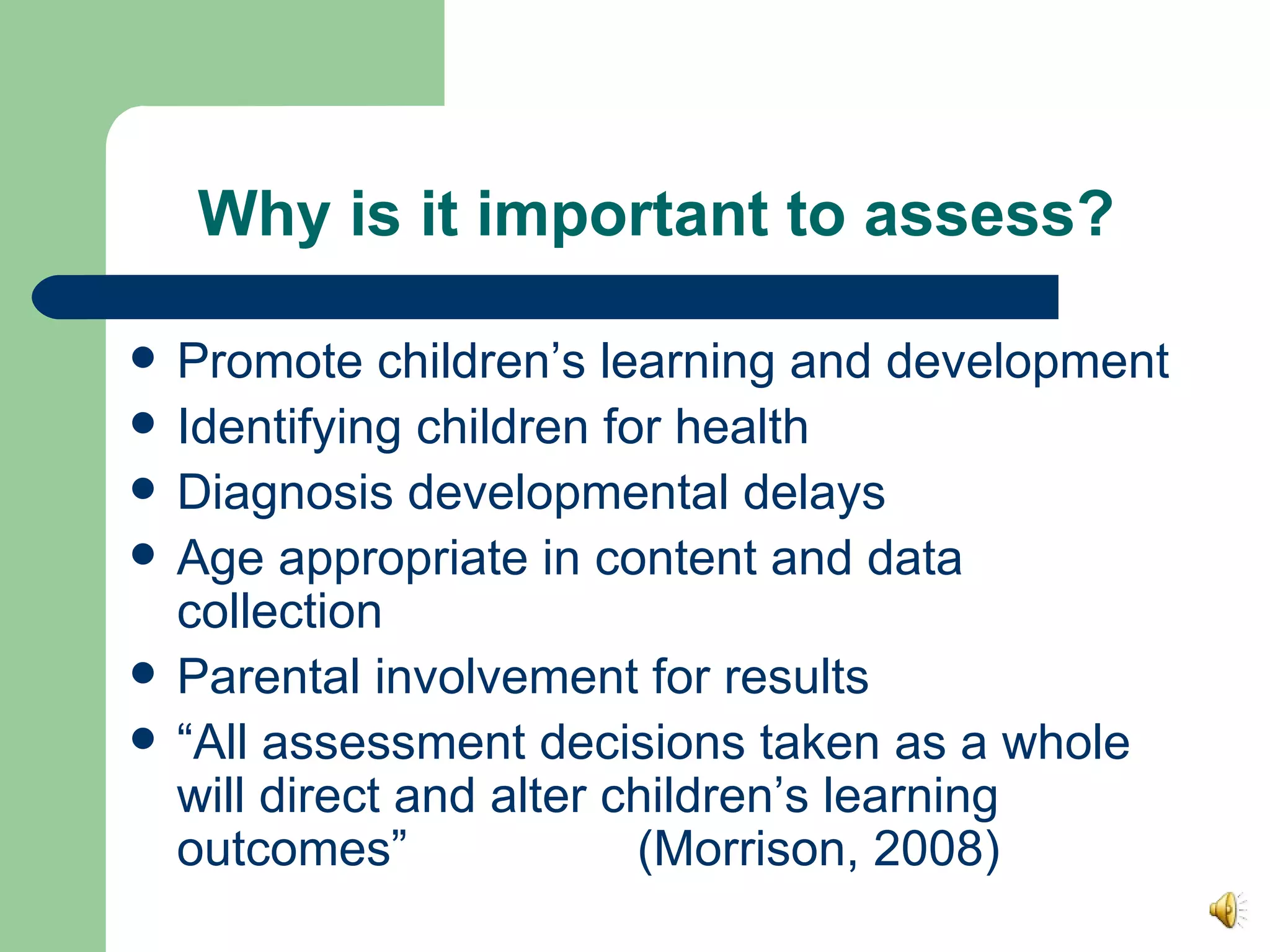 Why is it important to assess?

- Promote children’s learning and development
- Identifying children for health
- Diagnosis developmental delays
- Age appropriate in content and data collection
- Parental involvement for results
- “All assessment decisions taken as a whole will direct and alter children’s learning outcomes” (Morrison, 2008)